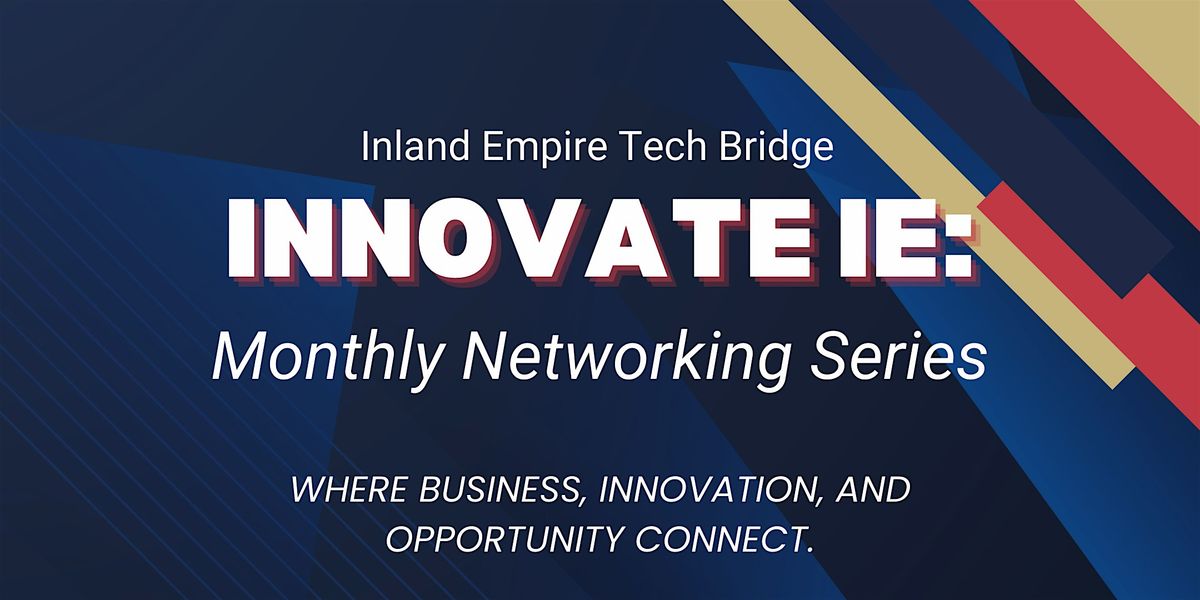 Inland Empire Tech Bridge

INNOVATE IE:

Monthly Networking Series

WHERE BUSINESS, INNOVATION, AND OPPORTUNITY CONNECT.